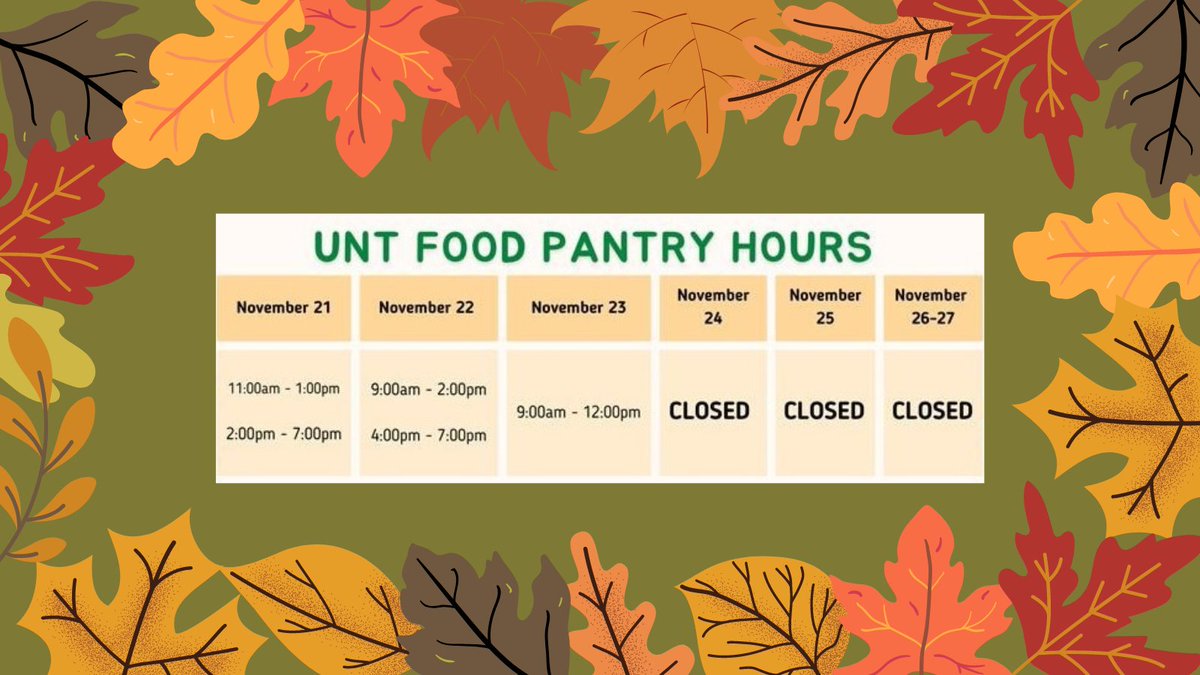 UNT FOOD PANTRY HOURS

| November 21 | November 22 | November 23 | November 24 | November 25 | November 26-27 |
|---|---|---|---|---|---|
| 11:00am - 1:00pm 2:00pm - 7:00pm | 9:00am - 2:00pm 4:00pm - 7:00pm | 9:00am - 12:00pm | CLOSED | CLOSED | CLOSED |